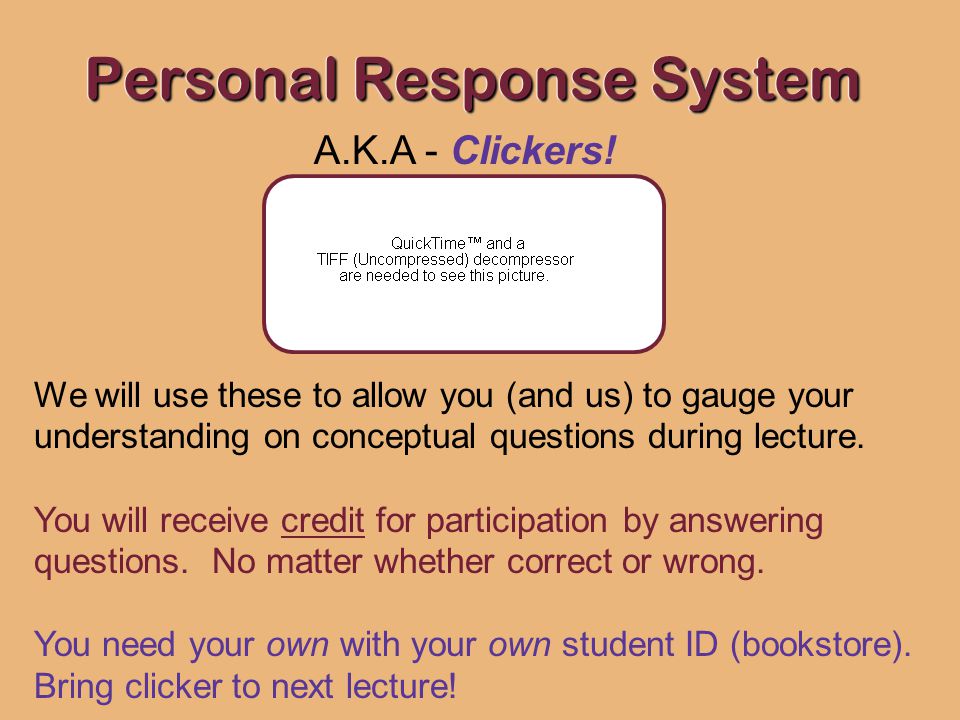 Personal Response System

A.K.A - Clickers!

QuickTime™ and a TIFF (Uncompressed) decompressor are needed to see this picture.

We will use these to allow you (and us) to gauge your understanding on conceptual questions during lecture.

You will receive credit for participation by answering questions. No matter whether correct or wrong.

You need your own with your own student ID (bookstore). Bring clicker to next lecture!